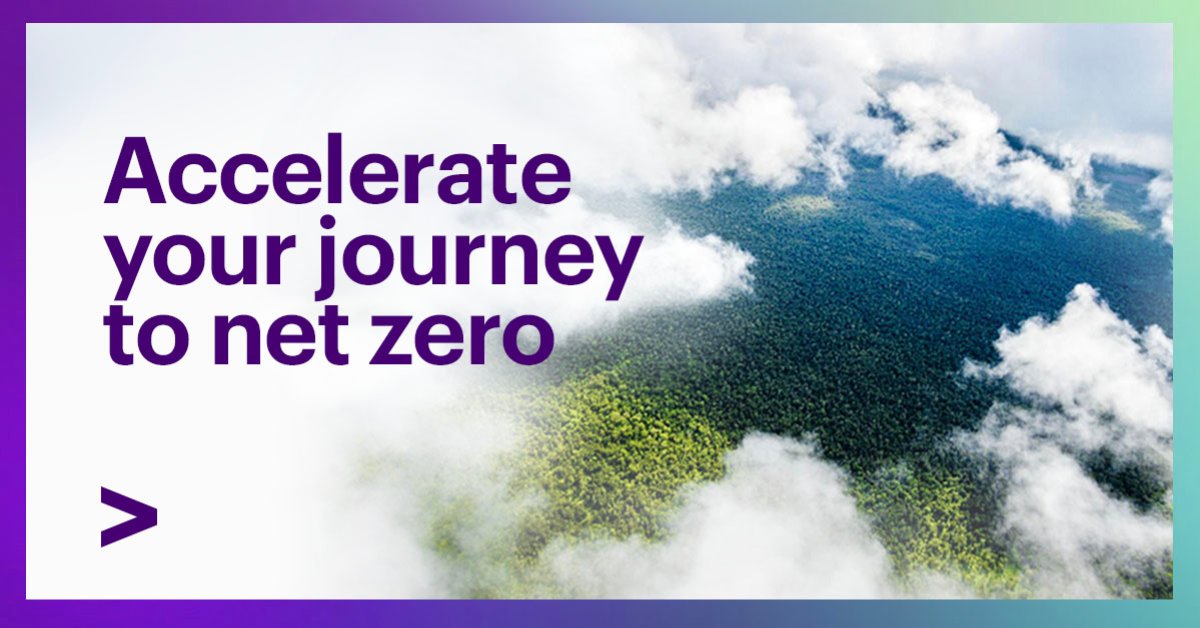 Accelerate your journey to net zero

>